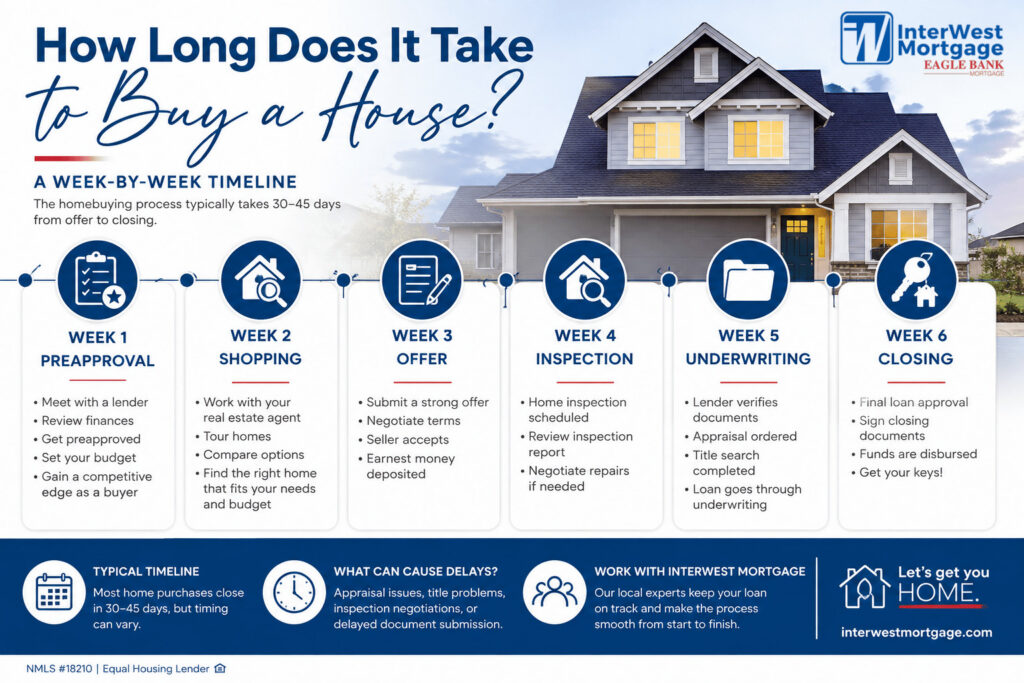 How Long Does It Take to Buy a House?

InterWest Mortgage
EAGLE BANK
MORTGAGE

A WEEK-BY-WEEK TIMELINE

The homebuying process typically takes 30–45 days from offer to closing.

WEEK 1
PREAPPROVAL
• Meet with a lender
• Review finances
• Get preapproved
• Set your budget
• Gain a competitive edge as a buyer

WEEK 2
SHOPPING
• Work with your real estate agent
• Tour homes
• Compare options
• Find the right home that fits your needs and budget

WEEK 3
OFFER
• Submit a strong offer
• Negotiate terms
• Seller accepts
• Earnest money deposited

WEEK 4
INSPECTION
• Home inspection scheduled
• Review inspection report
• Negotiate repairs if needed

WEEK 5
UNDERWRITING
• Lender verifies documents
• Appraisal ordered
• Title search completed
• Loan goes through underwriting

WEEK 6
CLOSING
• Final loan approval
• Sign closing documents
• Funds are disbursed
• Get your keys!

TYPICAL TIMELINE
Most home purchases close in 30–45 days, but timing can vary.

WHAT CAN CAUSE DELAYS?
Appraisal issues, title problems, inspection negotiations, or delayed document submission.

WORK WITH INTERWEST MORTGAGE
Our local experts keep your loan on track and make the process smooth from start to finish.

Let's get you HOME.
interwestmortgage.com

NMLS #18210 | Equal Housing Lender